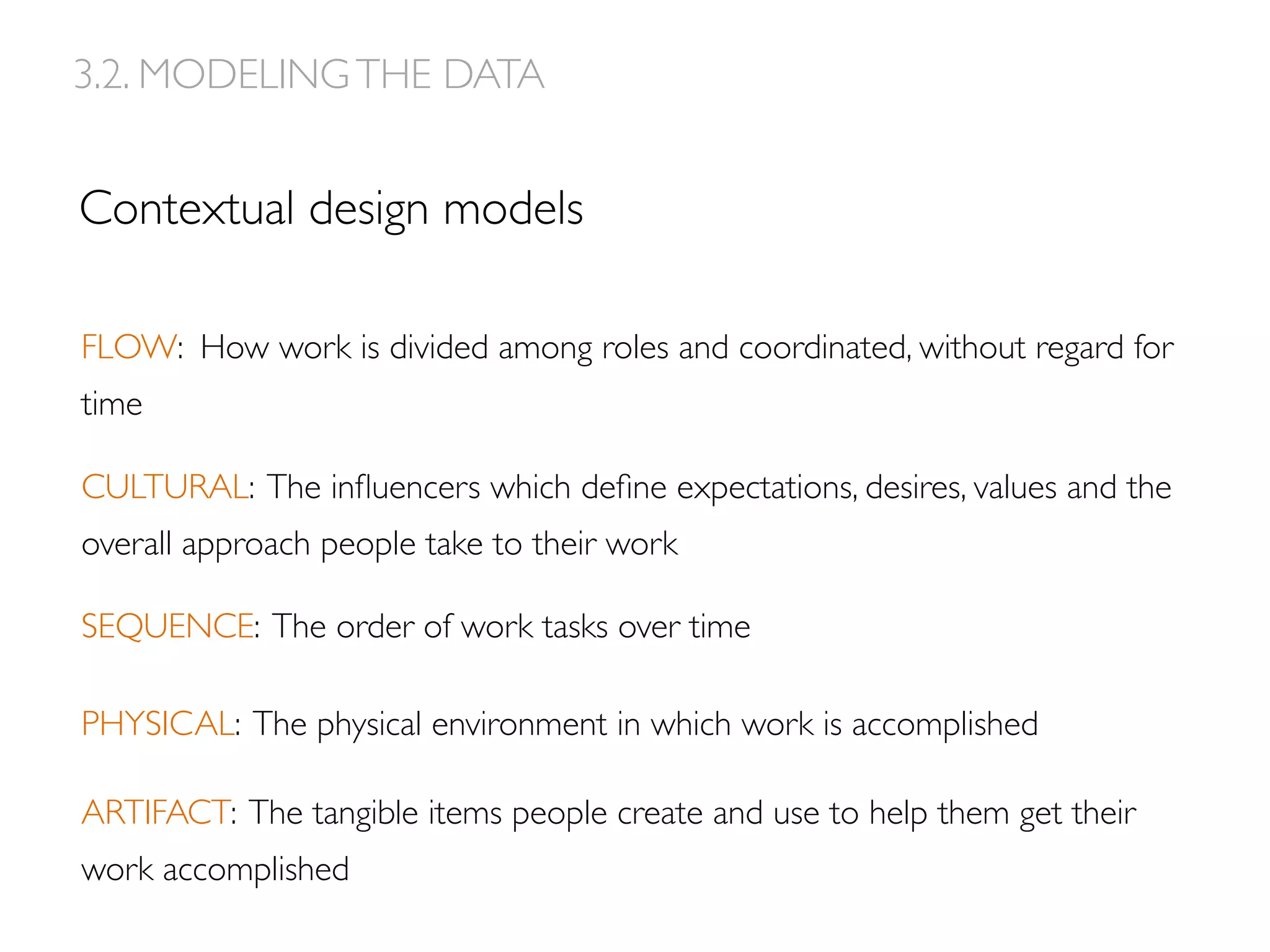 3.2. MODELING THE DATA

Contextual design models

FLOW: How work is divided among roles and coordinated, without regard for time

CULTURAL: The influencers which define expectations, desires, values and the overall approach people take to their work

SEQUENCE: The order of work tasks over time

PHYSICAL: The physical environment in which work is accomplished

ARTIFACT: The tangible items people create and use to help them get their work accomplished